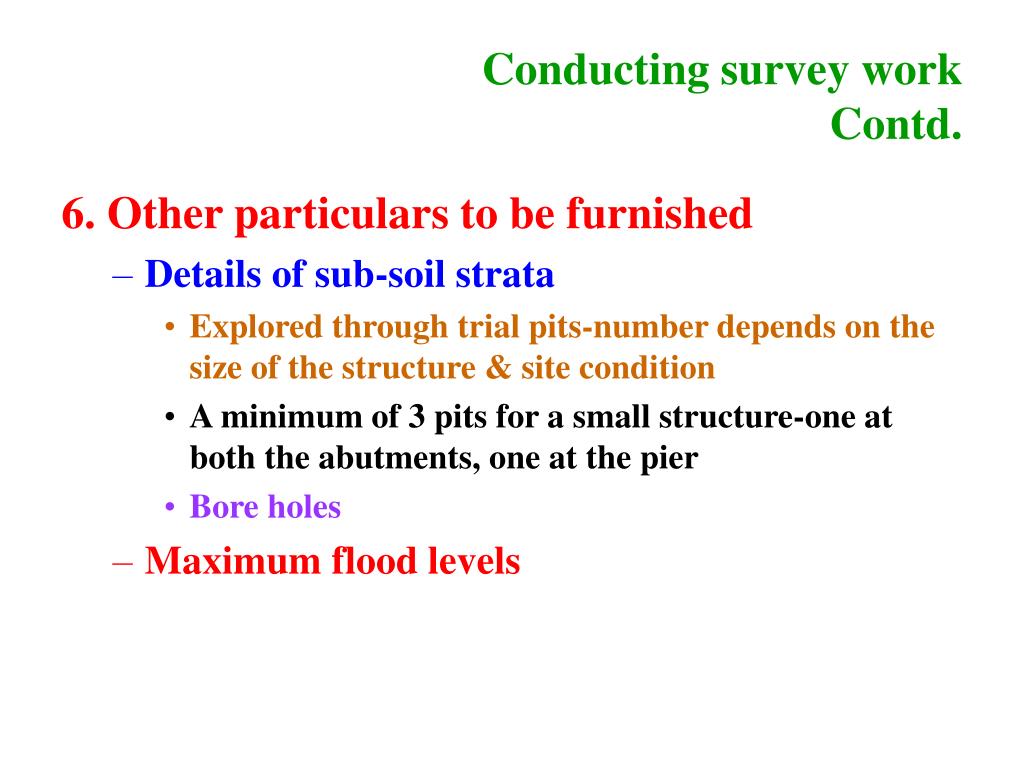 Conducting survey work
Contd.

6. Other particulars to be furnished

– Details of sub-soil strata

• Explored through trial pits-number depends on the size of the structure & site condition

• A minimum of 3 pits for a small structure-one at both the abutments, one at the pier

• Bore holes

– Maximum flood levels